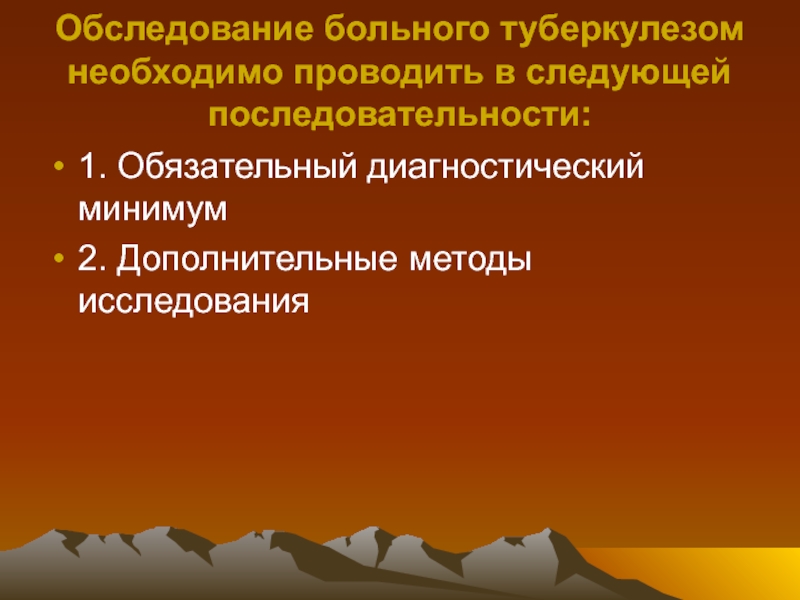 Обследование больного туберкулезом необходимо проводить в следующей последовательности:

• 1. Обязательный диагностический минимум
• 2. Дополнительные методы исследования